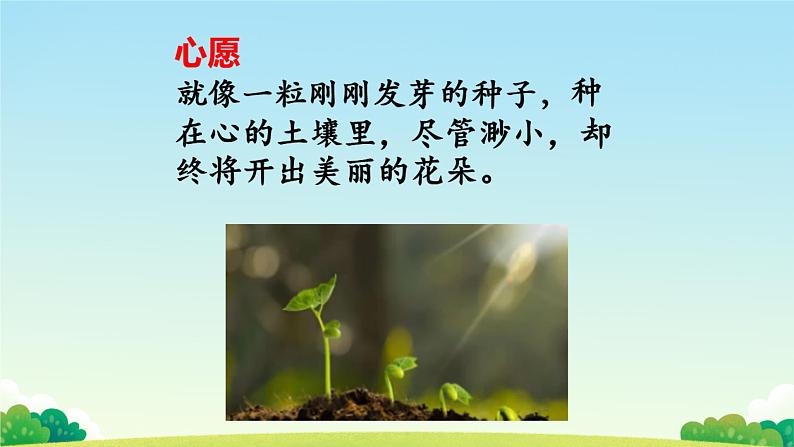 心愿

就像一粒刚刚发芽的种子，种在心的土壤里，尽管渺小，却终将开出美丽的花朵。